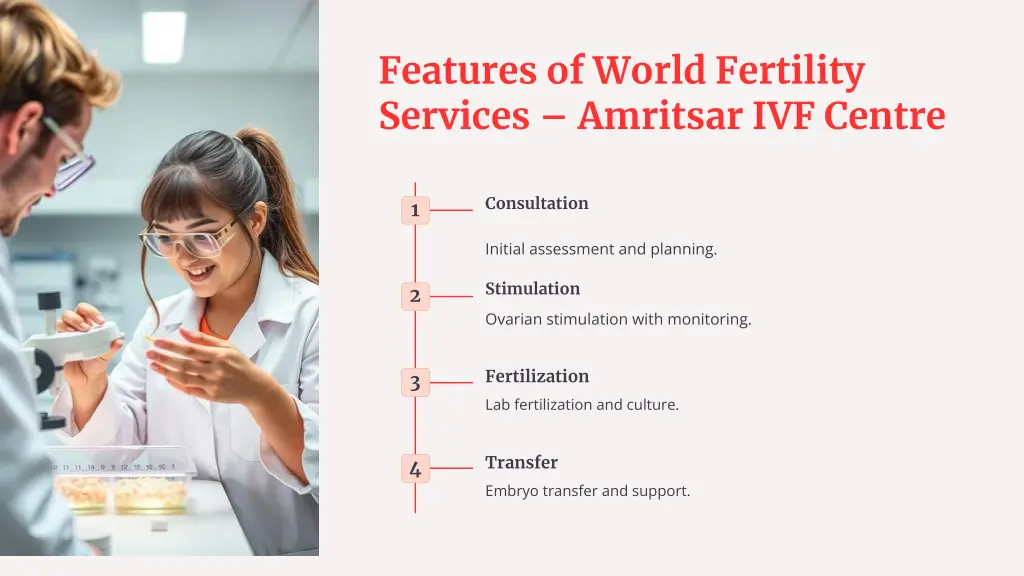 Features of World Fertility Services – Amritsar IVF Centre

1

Consultation

Initial assessment and planning.

2

Stimulation

Ovarian stimulation with monitoring.

3

Fertilization

Lab fertilization and culture.

4

Transfer

Embryo transfer and support.